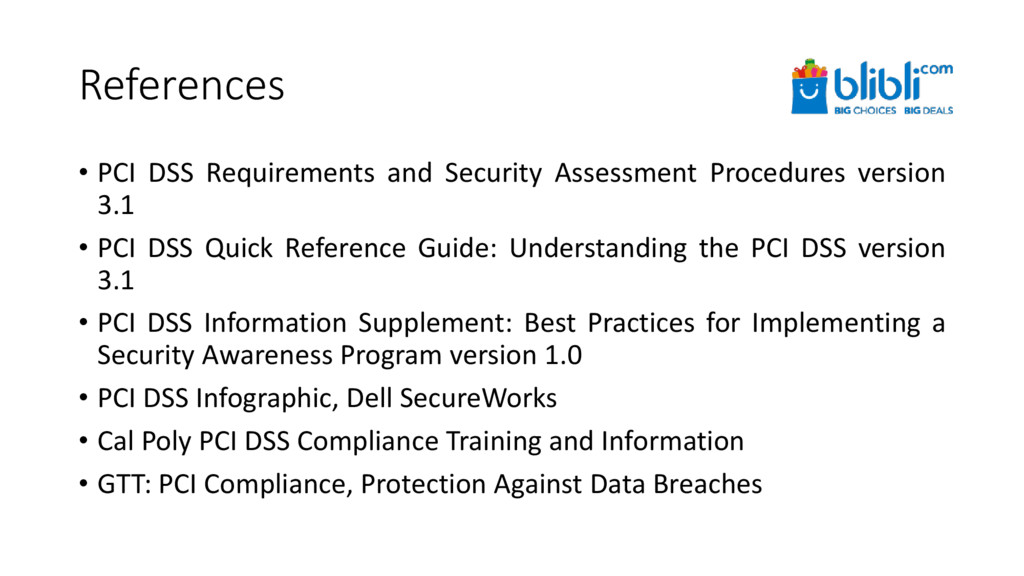 References

blibli.com
BIG CHOICES BIG DEALS

• PCI DSS Requirements and Security Assessment Procedures version 3.1
• PCI DSS Quick Reference Guide: Understanding the PCI DSS version 3.1
• PCI DSS Information Supplement: Best Practices for Implementing a Security Awareness Program version 1.0
• PCI DSS Infographic, Dell SecureWorks
• Cal Poly PCI DSS Compliance Training and Information
• GTT: PCI Compliance, Protection Against Data Breaches